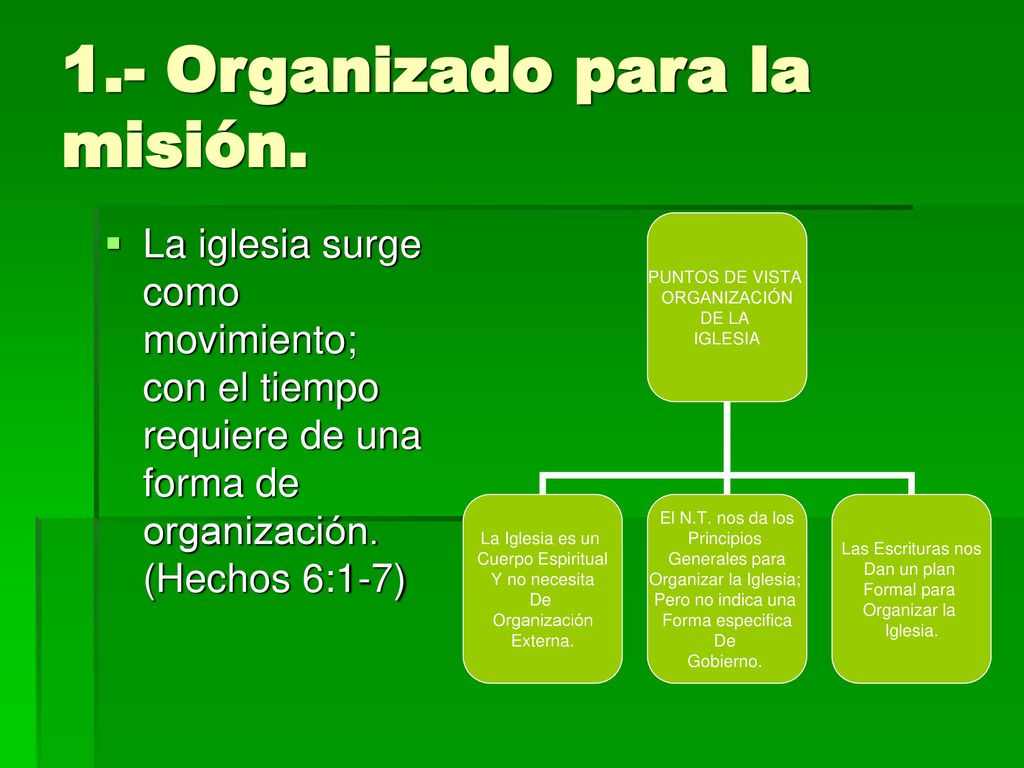 1.- Organizado para la misión.

La iglesia surge como movimiento; con el tiempo requiere de una forma de organización. (Hechos 6:1-7)

PUNTOS DE VISTA ORGANIZACIÓN DE LA IGLESIA

La Iglesia es un Cuerpo Espiritual Y no necesita De Organización Externa.

El N.T. nos da los Principios Generales para Organizar la Iglesia; Pero no indica una Forma especifica De Gobierno.

Las Escrituras nos Dan un plan Formal para Organizar la Iglesia.